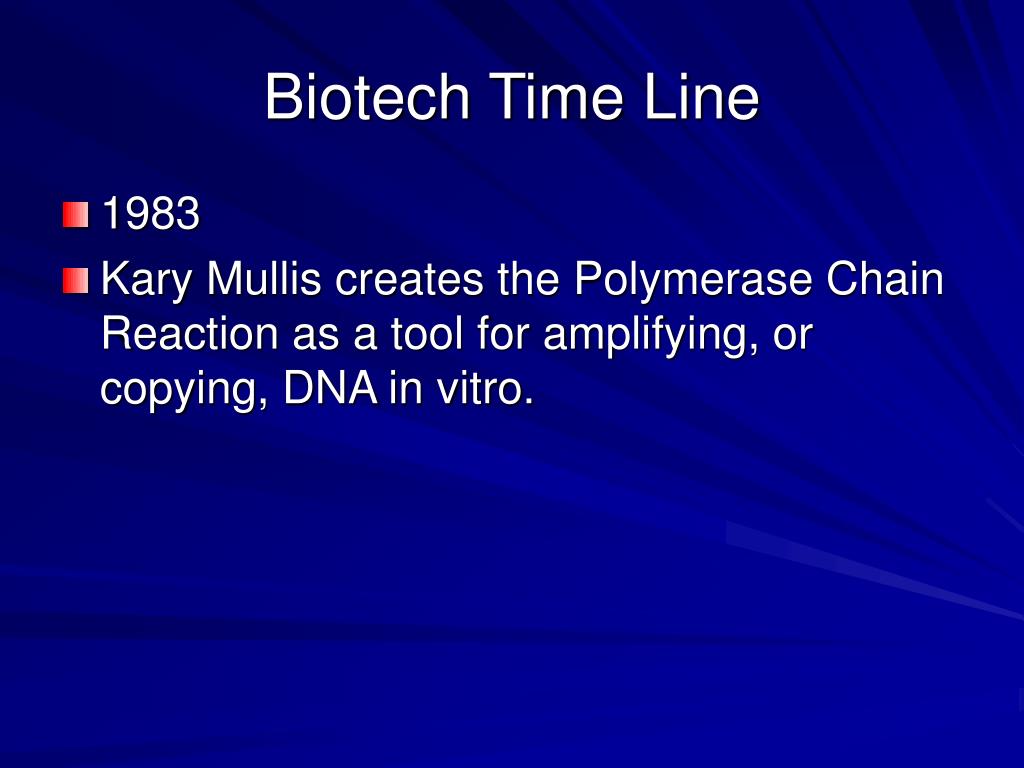 Biotech Time Line

1983

Kary Mullis creates the Polymerase Chain Reaction as a tool for amplifying, or copying, DNA in vitro.